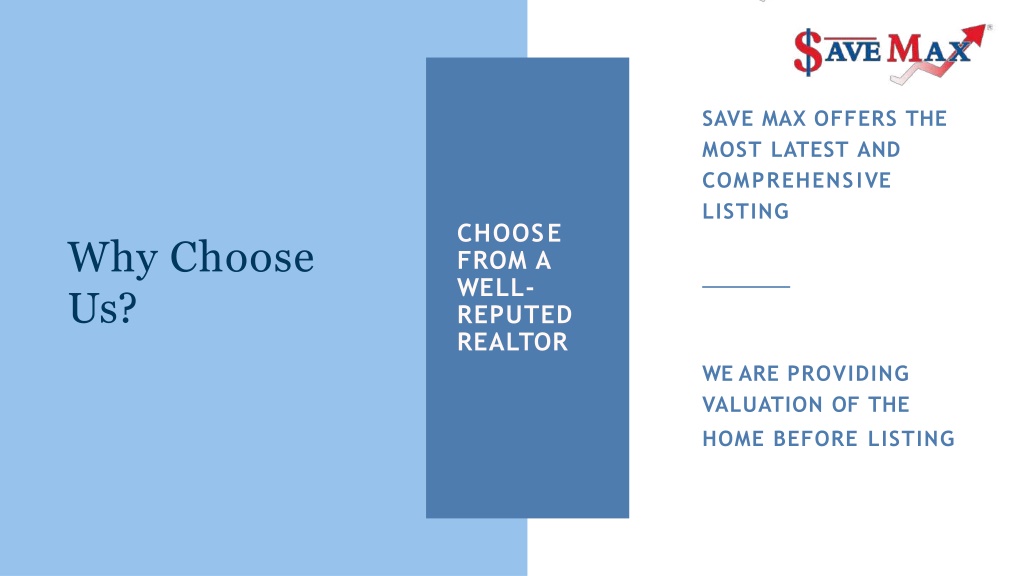 $AVE MAX®

Why Choose Us?

CHOOSE FROM A WELL-REPUTED REALTOR

SAVE MAX OFFERS THE MOST LATEST AND COMPREHENSIVE LISTING

WE ARE PROVIDING VALUATION OF THE HOME BEFORE LISTING